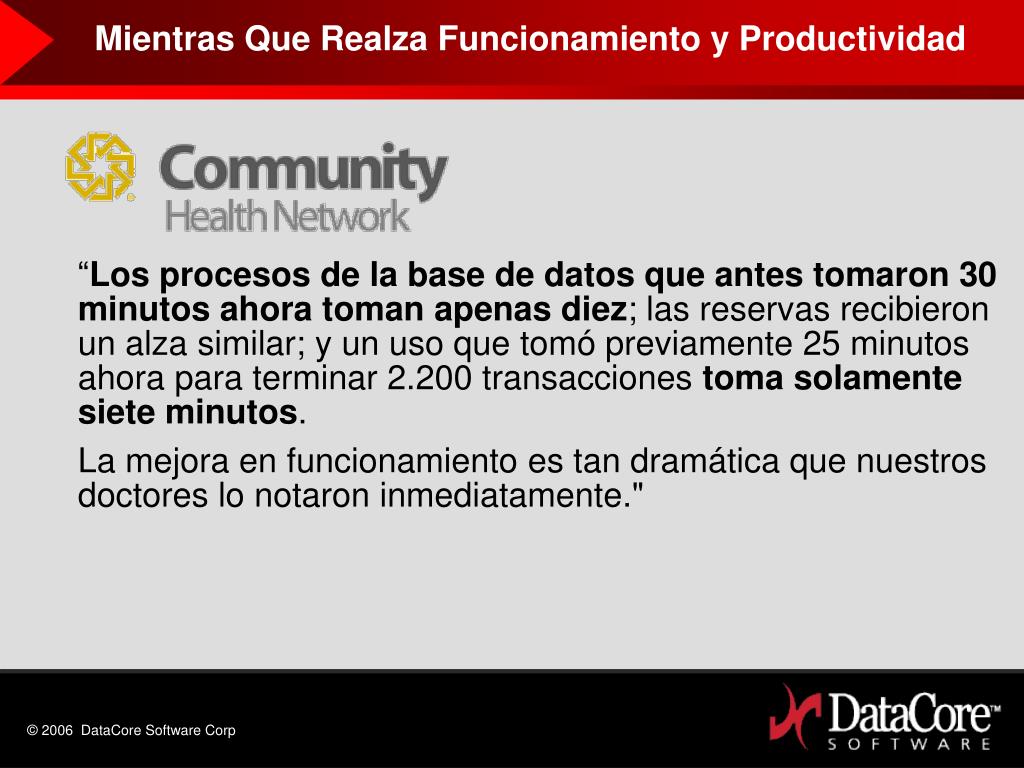 Mientras Que Realza Funcionamiento y Productividad

Community
Health Network

“Los procesos de la base de datos que antes tomaron 30 minutos ahora toman apenas diez; las reservas recibieron un alza similar; y un uso que tomó previamente 25 minutos ahora para terminar 2.200 transacciones toma solamente siete minutos.

La mejora en funcionamiento es tan dramática que nuestros doctores lo notaron inmediatamente."

© 2006 DataCore Software Corp

DataCore™
SOFTWARE